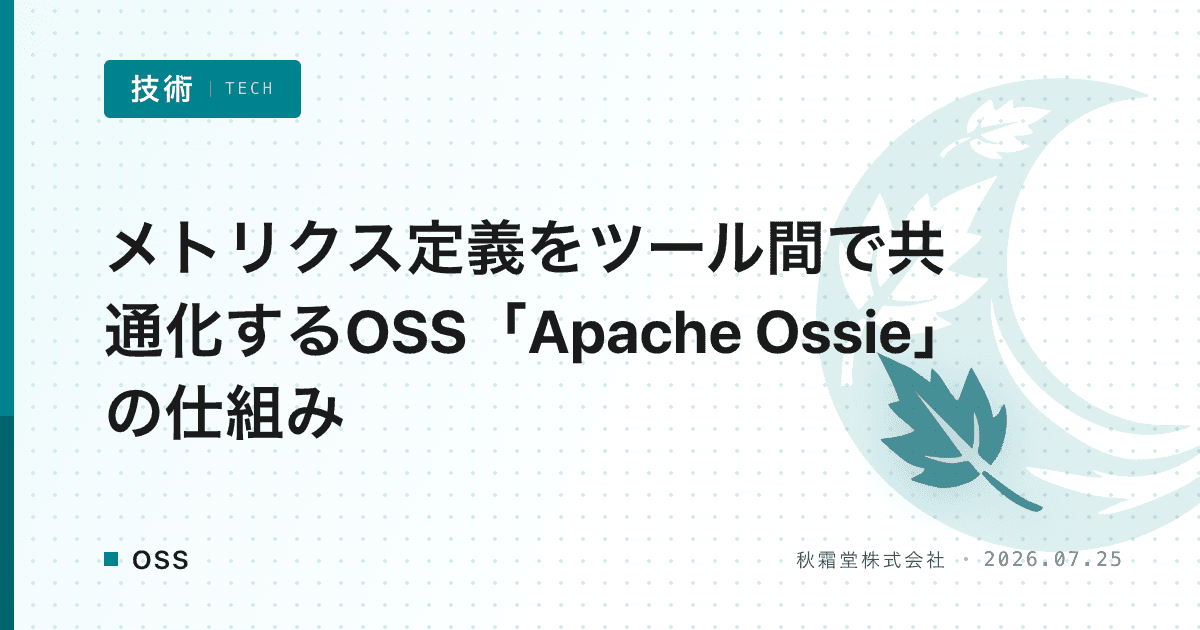 技術 | TECH

メトリクス定義をツール間で共通化するOSS「Apache Ossie」の仕組み

OSS

秋霜堂株式会社 · 2026.07.25